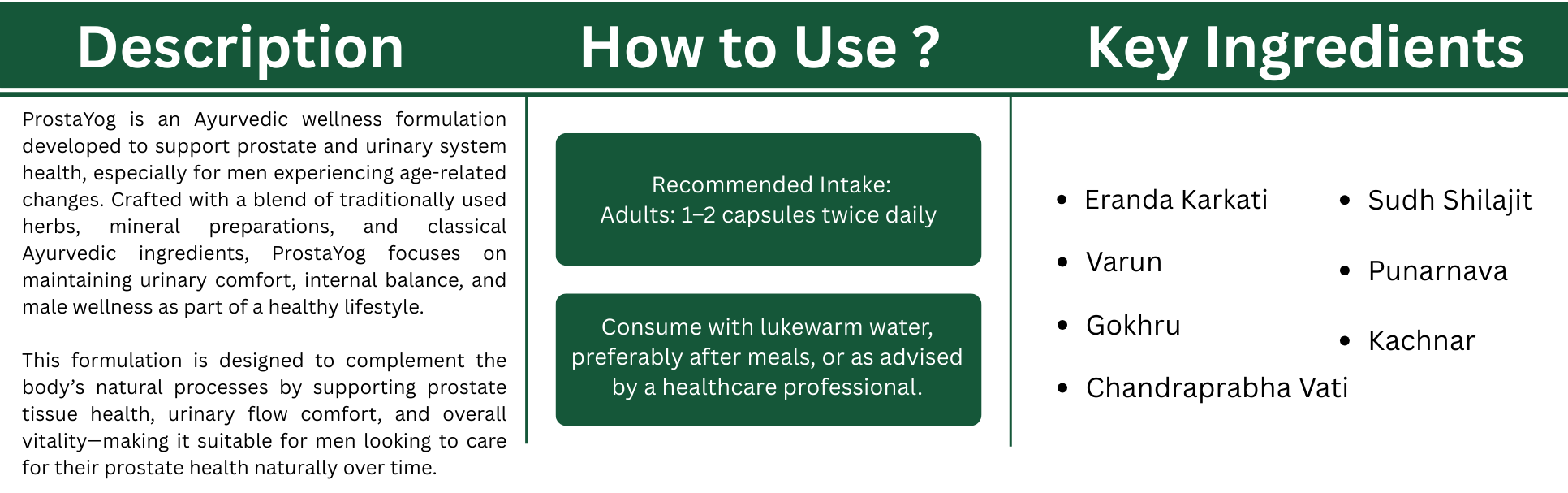 Description

ProstaYog is an Ayurvedic wellness formulation developed to support prostate and urinary system health, especially for men experiencing age-related changes. Crafted with a blend of traditionally used herbs, mineral preparations, and classical Ayurvedic ingredients, ProstaYog focuses on maintaining urinary comfort, internal balance, and male wellness as part of a healthy lifestyle.

This formulation is designed to complement the body's natural processes by supporting prostate tissue health, urinary flow comfort, and overall vitality—making it suitable for men looking to care for their prostate health naturally over time.

How to Use ?

Recommended Intake:
Adults: 1–2 capsules twice daily

Consume with lukewarm water, preferably after meals, or as advised by a healthcare professional.

Key Ingredients

- Eranda Karkati
- Varun
- Gokhru
- Chandraprabha Vati
- Sudh Shilajit
- Punarnava
- Kachnar